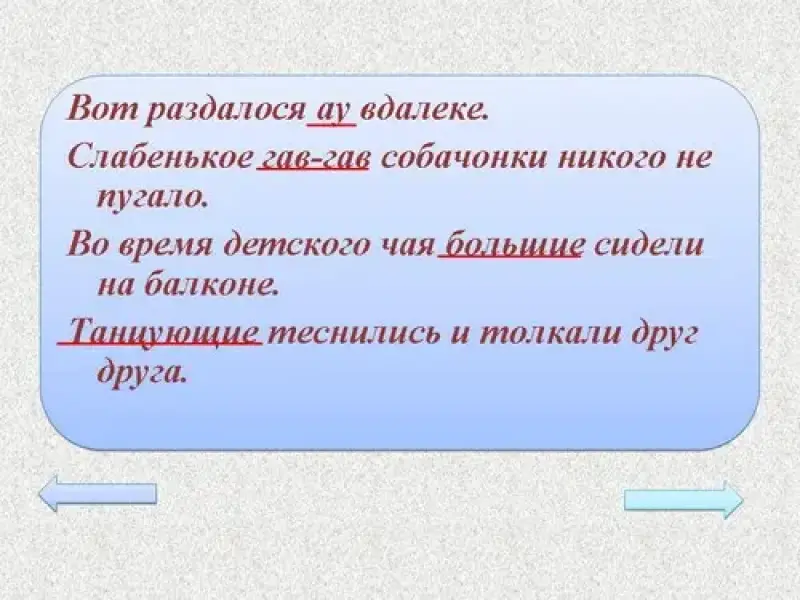 Вот раздалося ау вдалеке.

Слабенькое гав-гав собачонки никого не пугало.

Во время детского чая большие сидели на балконе.

Танцующие теснились и толкали друг друга.